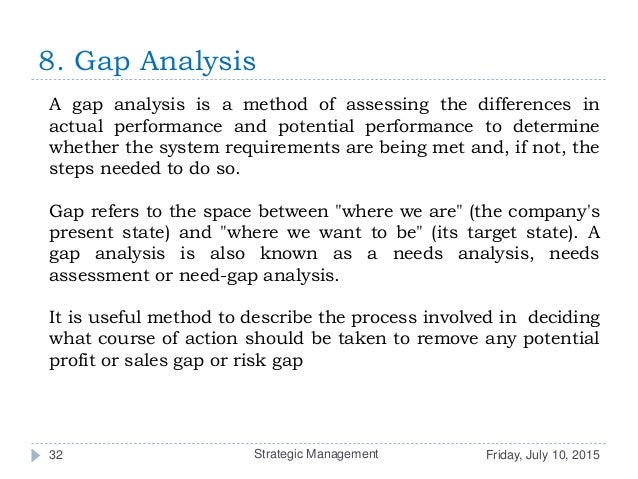 8. Gap Analysis

A gap analysis is a method of assessing the differences in actual performance and potential performance to determine whether the system requirements are being met and, if not, the steps needed to do so.

Gap refers to the space between "where we are" (the company's present state) and "where we want to be" (its target state). A gap analysis is also known as a needs analysis, needs assessment or need-gap analysis.

It is useful method to describe the process involved in deciding what course of action should be taken to remove any potential profit or sales gap or risk gap

32 Strategic Management Friday, July 10, 2015